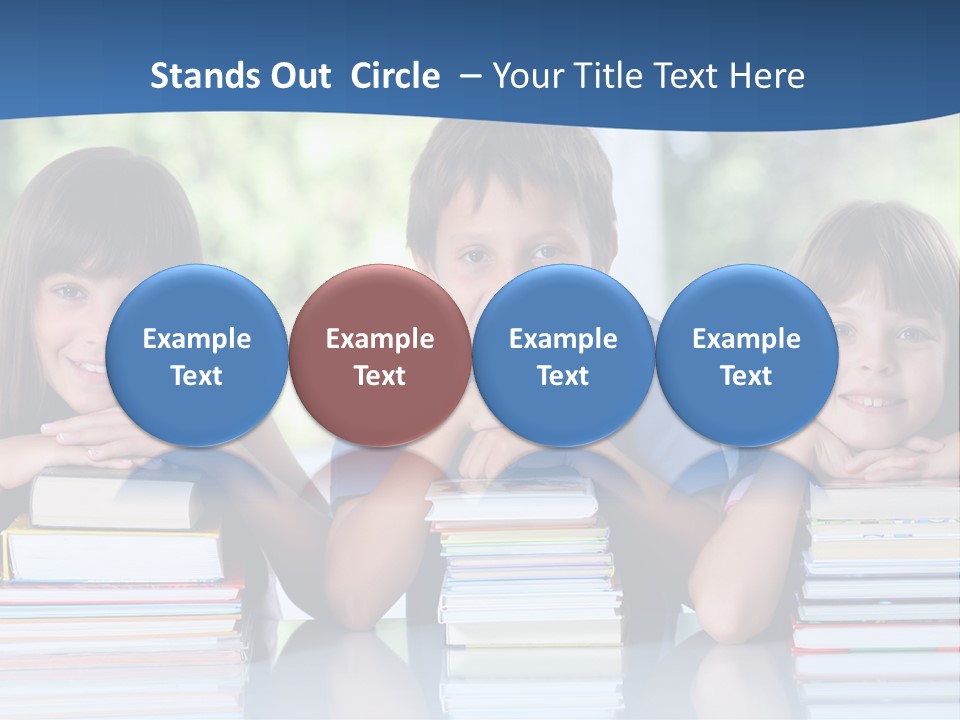 Stands Out Circle – Your Title Text Here

Example Text

Example Text

Example Text

Example Text